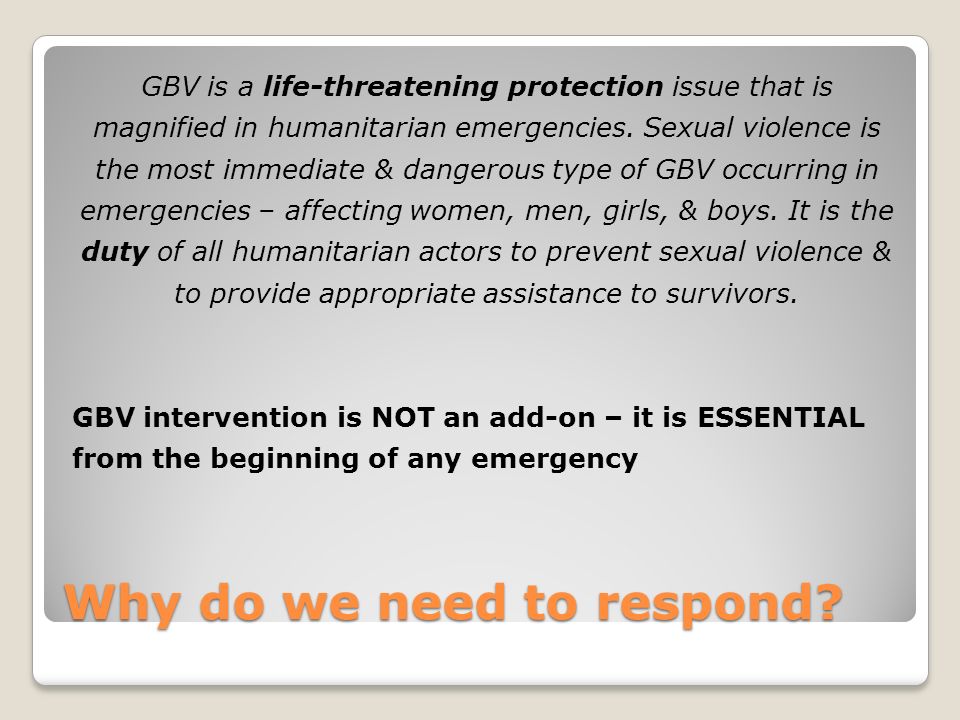 GBV is a life-threatening protection issue that is magnified in humanitarian emergencies. Sexual violence is the most immediate & dangerous type of GBV occurring in emergencies – affecting women, men, girls, & boys. It is the duty of all humanitarian actors to prevent sexual violence & to provide appropriate assistance to survivors.

GBV intervention is NOT an add-on – it is ESSENTIAL from the beginning of any emergency

Why do we need to respond?